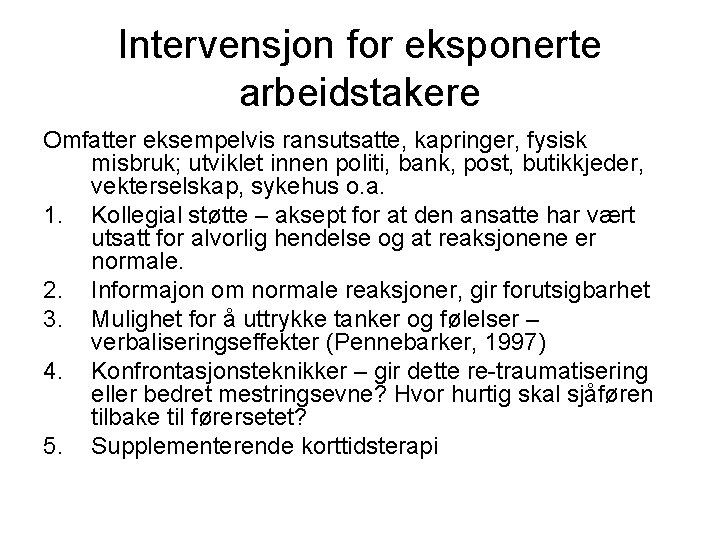 Intervensjon for eksponerte arbeidstakere

Omfatter eksempelvis ransutsatte, kapringer, fysisk misbruk; utviklet innen politi, bank, post, butikkjeder, vekterselskap, sykehus o.a.

1. Kollegial støtte – aksept for at den ansatte har vært utsatt for alvorlig hendelse og at reaksjonene er normale.
2. Informajon om normale reaksjoner, gir forutsigbarhet
3. Mulighet for å uttrykke tanker og følelser – verbaliseringseffekter (Pennebarker, 1997)
4. Konfrontasjonsteknikker – gir dette re-traumatisering eller bedret mestringsevne? Hvor hurtig skal sjåføren tilbake til førersetet?
5. Supplementerende korttidsterapi